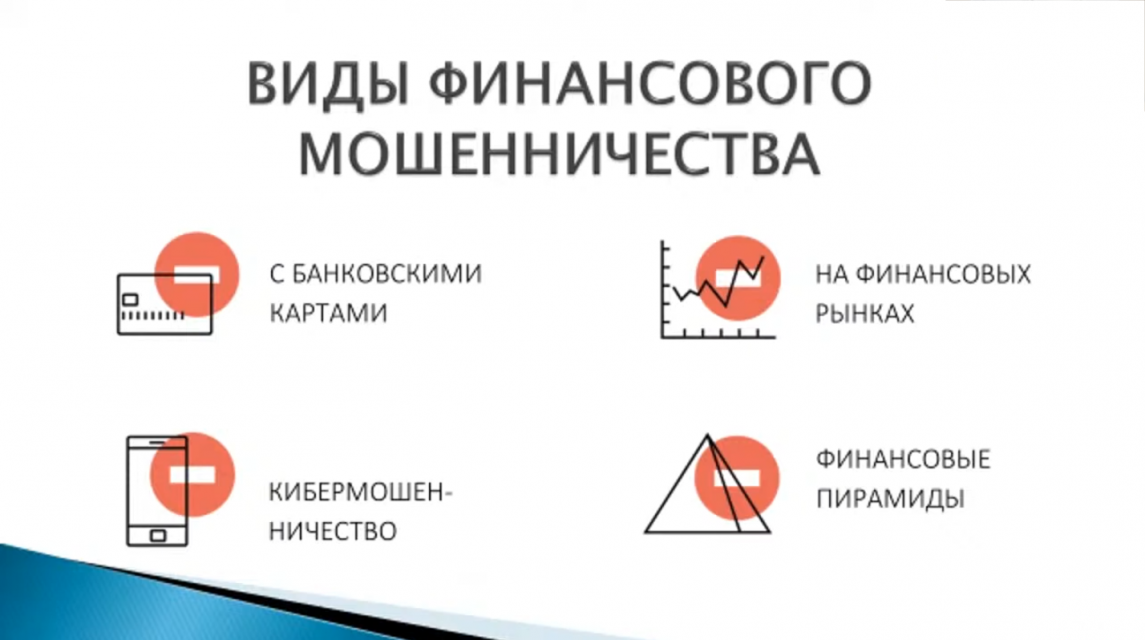 ВИДЫ ФИНАНСОВОГО МОШЕННИЧЕСТВА

С БАНКОВСКИМИ КАРТАМИ

НА ФИНАНСОВЫХ РЫНКАХ

КИБЕРМОШЕННИЧЕСТВО

ФИНАНСОВЫЕ ПИРАМИДЫ